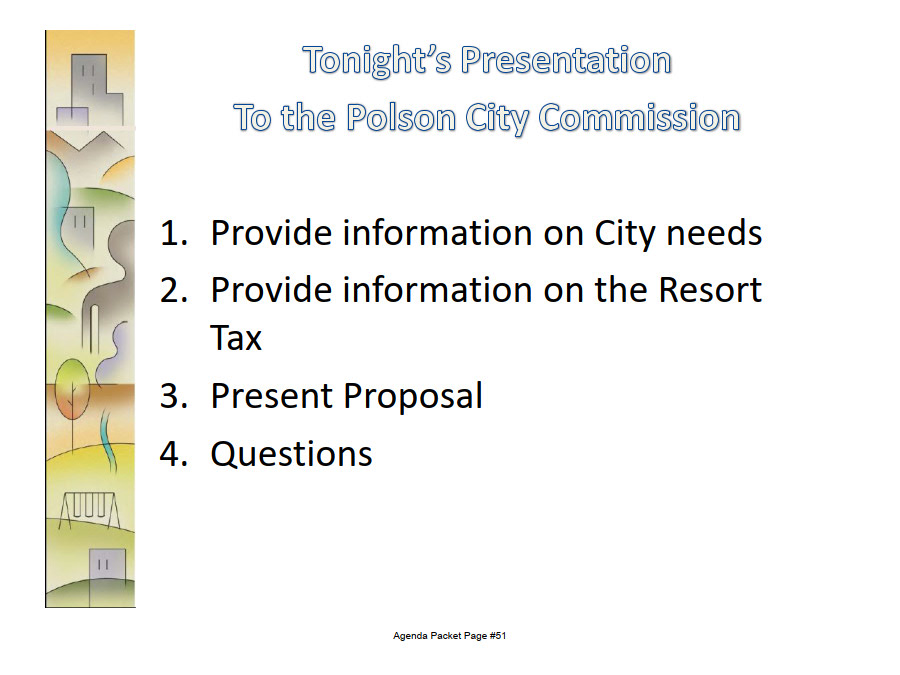 Tonight's Presentation
To the Polson City Commission

1. Provide information on City needs
2. Provide information on the Resort Tax
3. Present Proposal
4. Questions

Agenda Packet Page #51